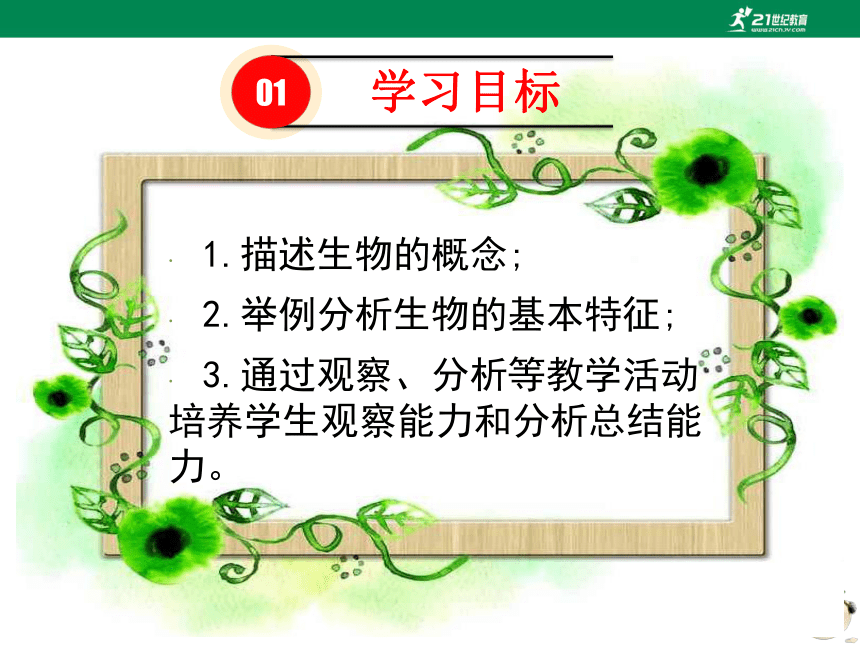 21世纪教育
www.21cnjy.com

01 学习目标

1. 描述生物的概念；

2. 举例分析生物的基本特征；

3. 通过观察、分析等教学活动培养学生观察能力和分析总结能力。